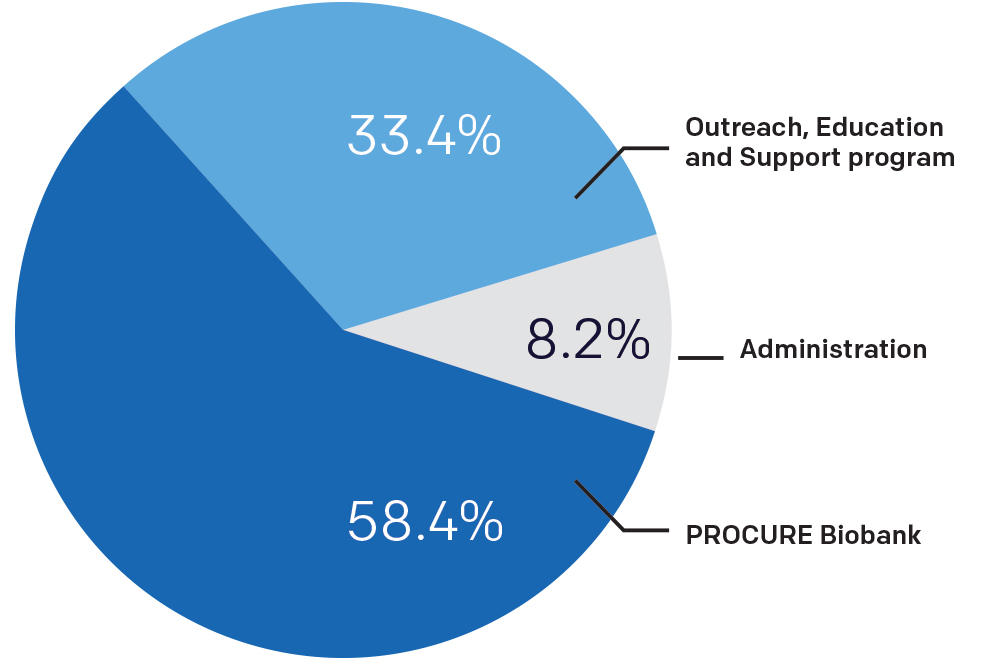 33.4%

Outreach, Education and Support program

8.2%

Administration

58.4%

PROCURE Biobank